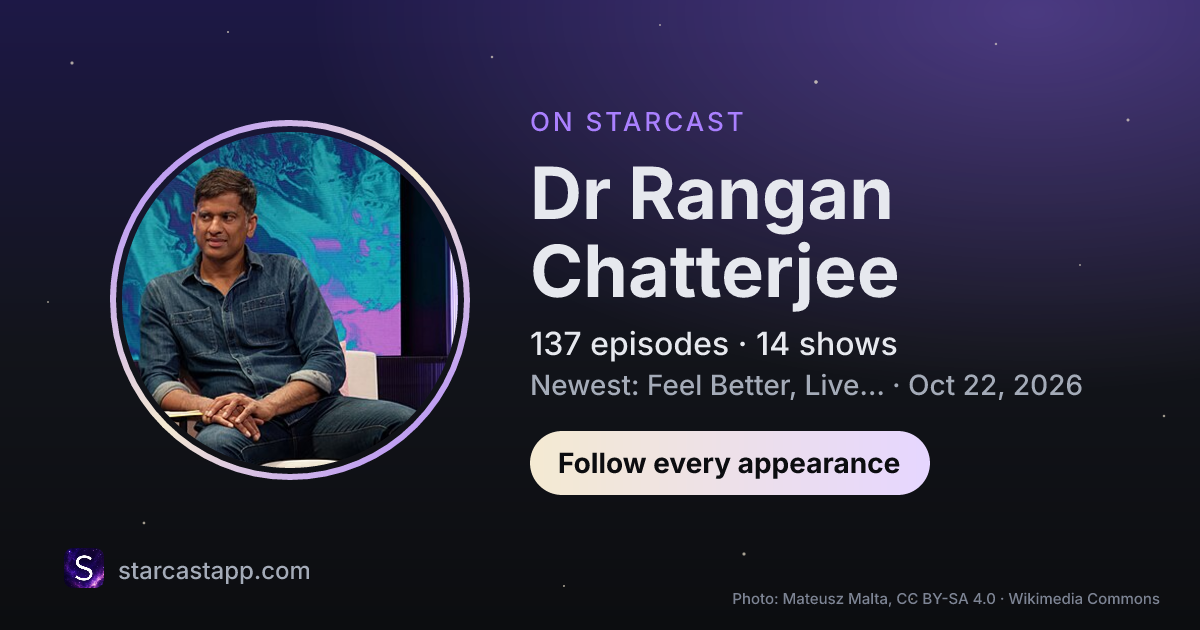 ON STARCAST

Dr Rangan Chatterjee

137 episodes · 14 shows

Newest: Feel Better, Live... · Oct 22, 2026

Follow every appearance

S

starcastapp.com

Photo: Mateusz Malta, CC BY-SA 4.0 · Wikimedia Commons